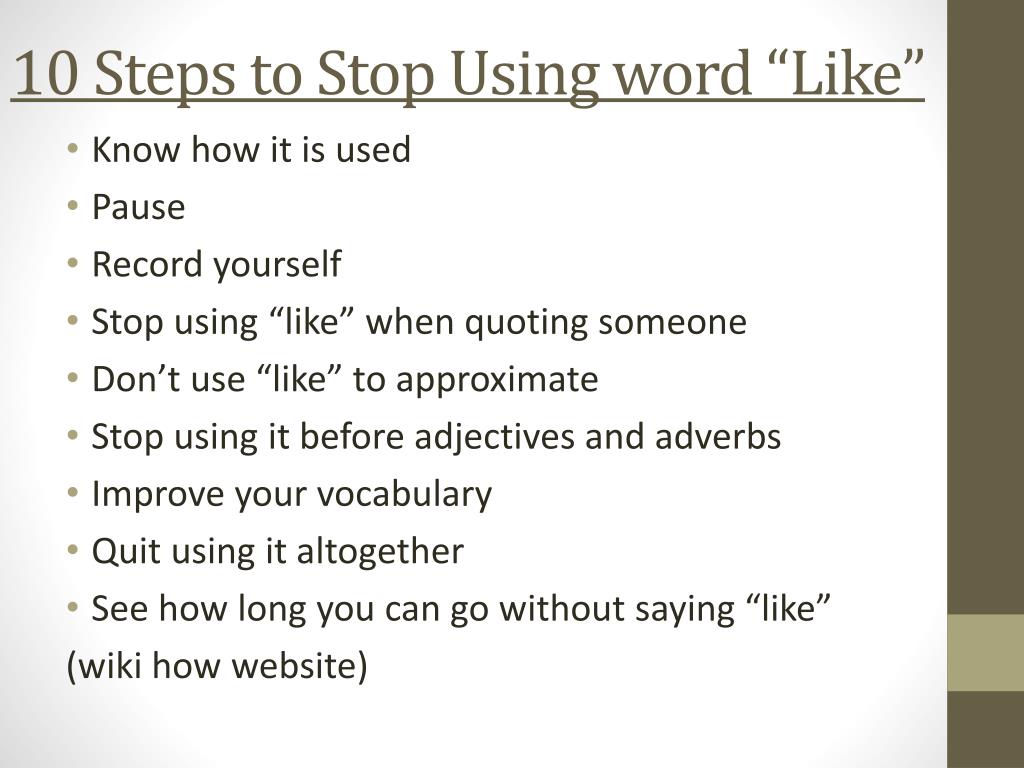 10 Steps to Stop Using word “Like”

• Know how it is used
• Pause
• Record yourself
• Stop using “like” when quoting someone
• Don’t use “like” to approximate
• Stop using it before adjectives and adverbs
• Improve your vocabulary
• Quit using it altogether
• See how long you can go without saying “like”
(wiki how website)